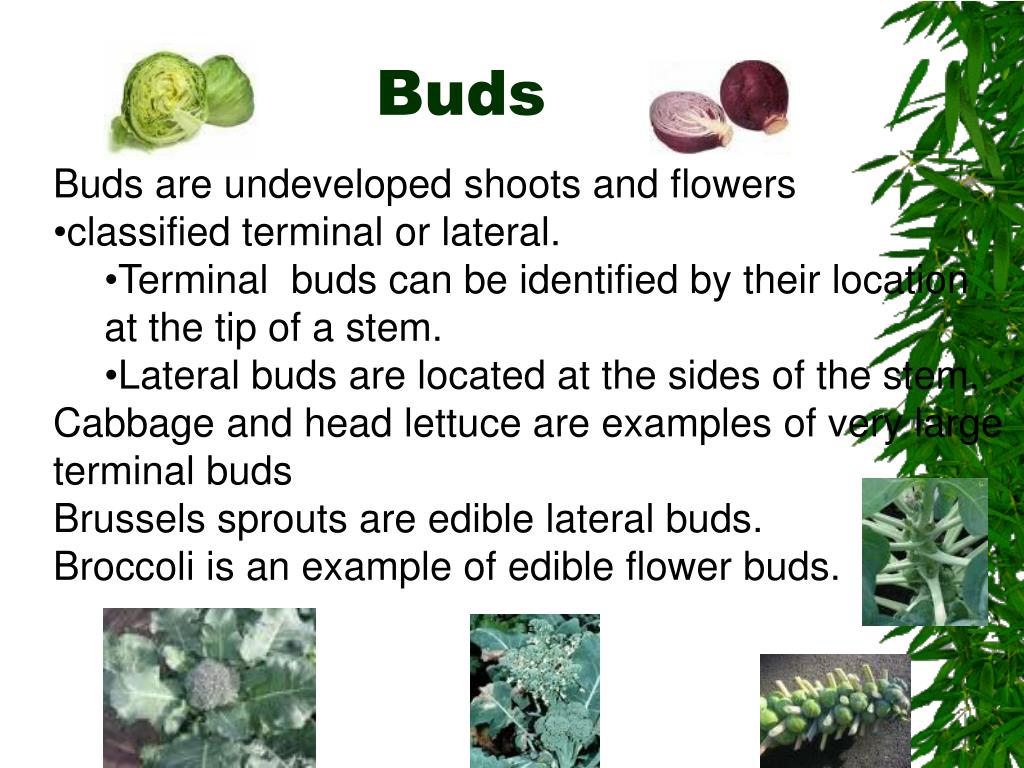 Buds

Buds are undeveloped shoots and flowers
•classified terminal or lateral.
•Terminal buds can be identified by their location at the tip of a stem.
•Lateral buds are located at the sides of the stem.
Cabbage and head lettuce are examples of very large terminal buds
Brussels sprouts are edible lateral buds.
Broccoli is an example of edible flower buds.